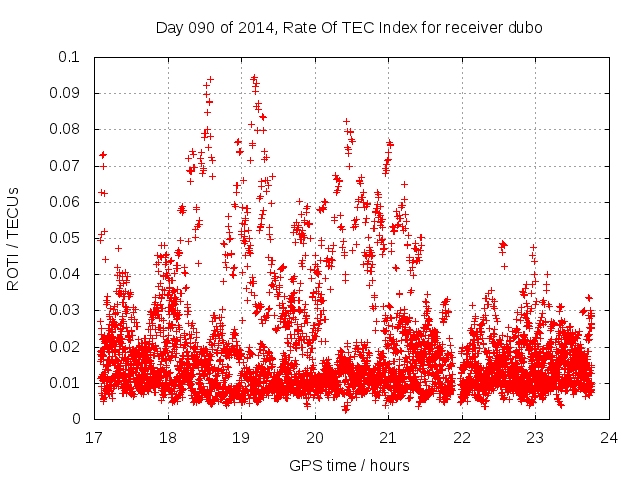 Day 090 of 2014, Rate Of TEC Index for receiver dubo

ROTI / TECUs

0.1
0.09
0.08
0.07
0.06
0.05
0.04
0.03
0.02
0.01
0

17
18
19
20
21
22
23
24

GPS time / hours